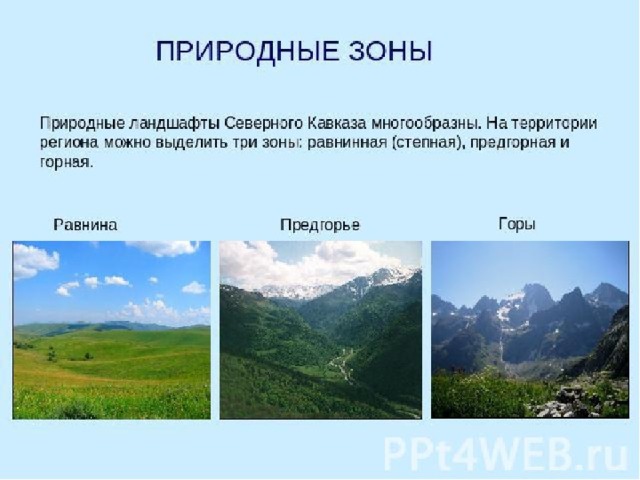 ПРИРОДНЫЕ ЗОНЫ

Природные ландшафты Северного Кавказа многообразны. На территории региона можно выделить три зоны: равнинная (степная), предгорная и горная.

Равнина

Предгорье

Горы

PPt4WEB.ru